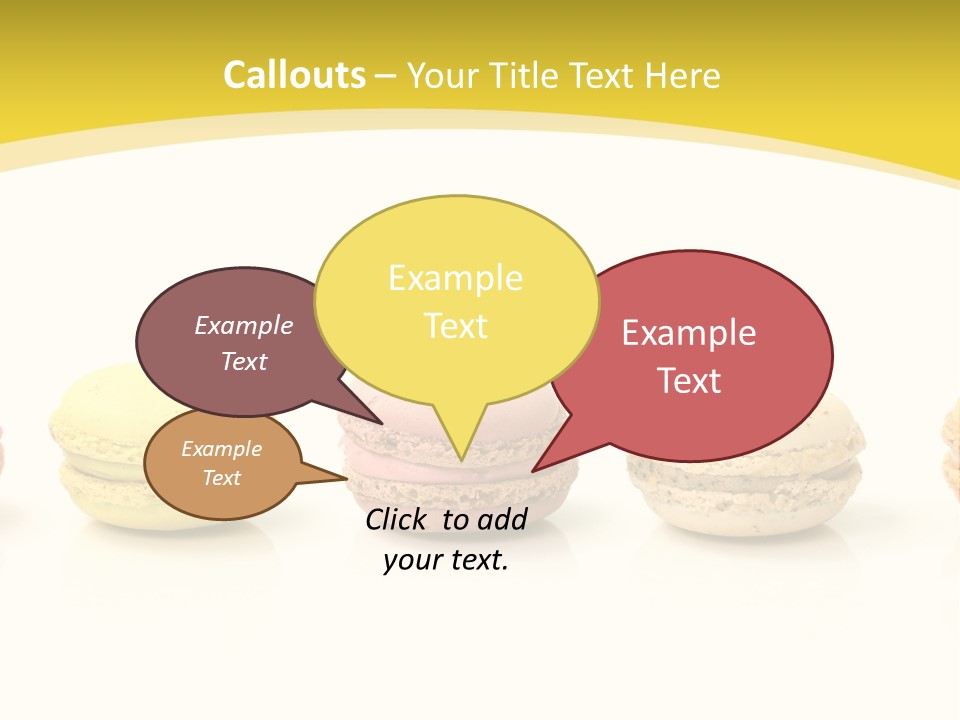 Callouts – Your Title Text Here

Example Text

Example Text

Example Text

Example Text

Click to add your text.